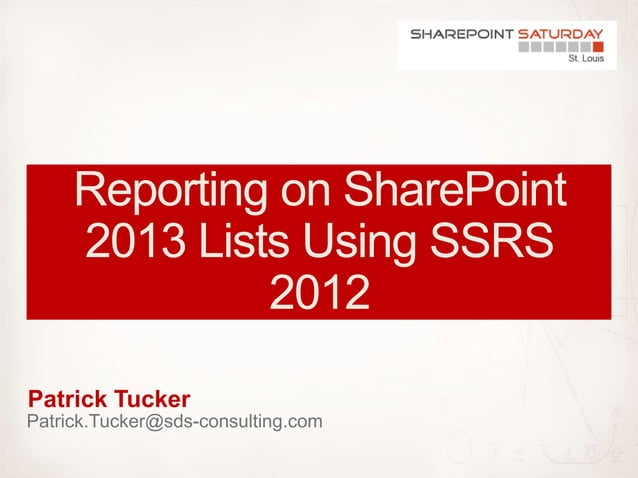 SHAREPOINT SATURDAY
St. Louis

Reporting on SharePoint 2013 Lists Using SSRS 2012

Patrick Tucker
Patrick.Tucker@sds-consulting.com